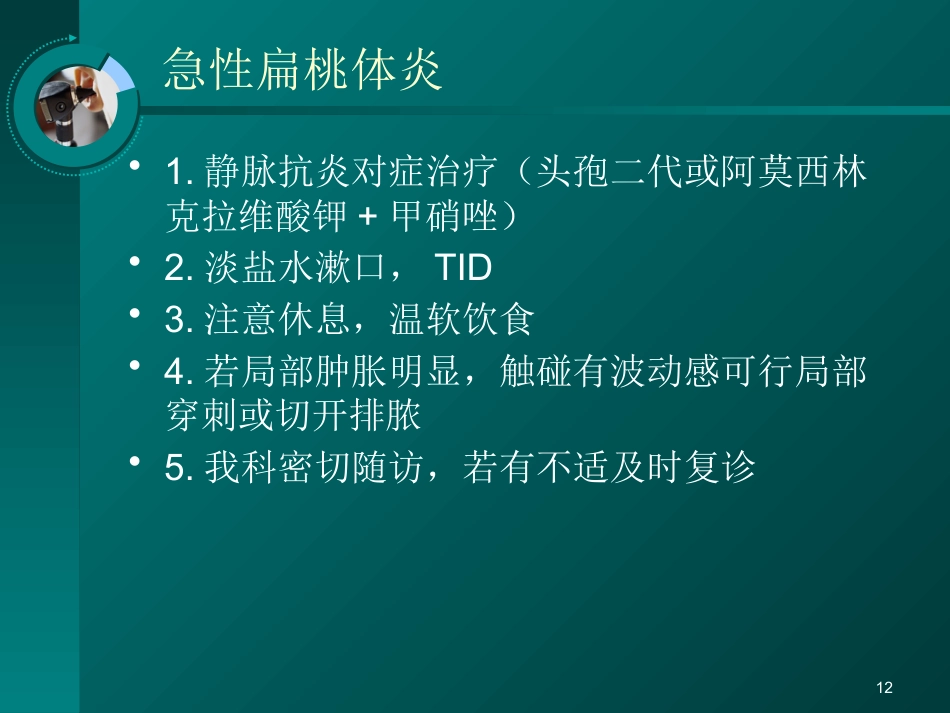 急性扁桃体炎

• 1. 静脉抗炎对症治疗（头孢二代或阿莫西林克拉维酸钾 + 甲硝唑）
• 2. 淡盐水漱口， TID
• 3. 注意休息，温软饮食
• 4. 若局部肿胀明显，触碰有波动感可行局部穿刺或切开排脓
• 5. 我科密切随访，若有不适及时复诊

12